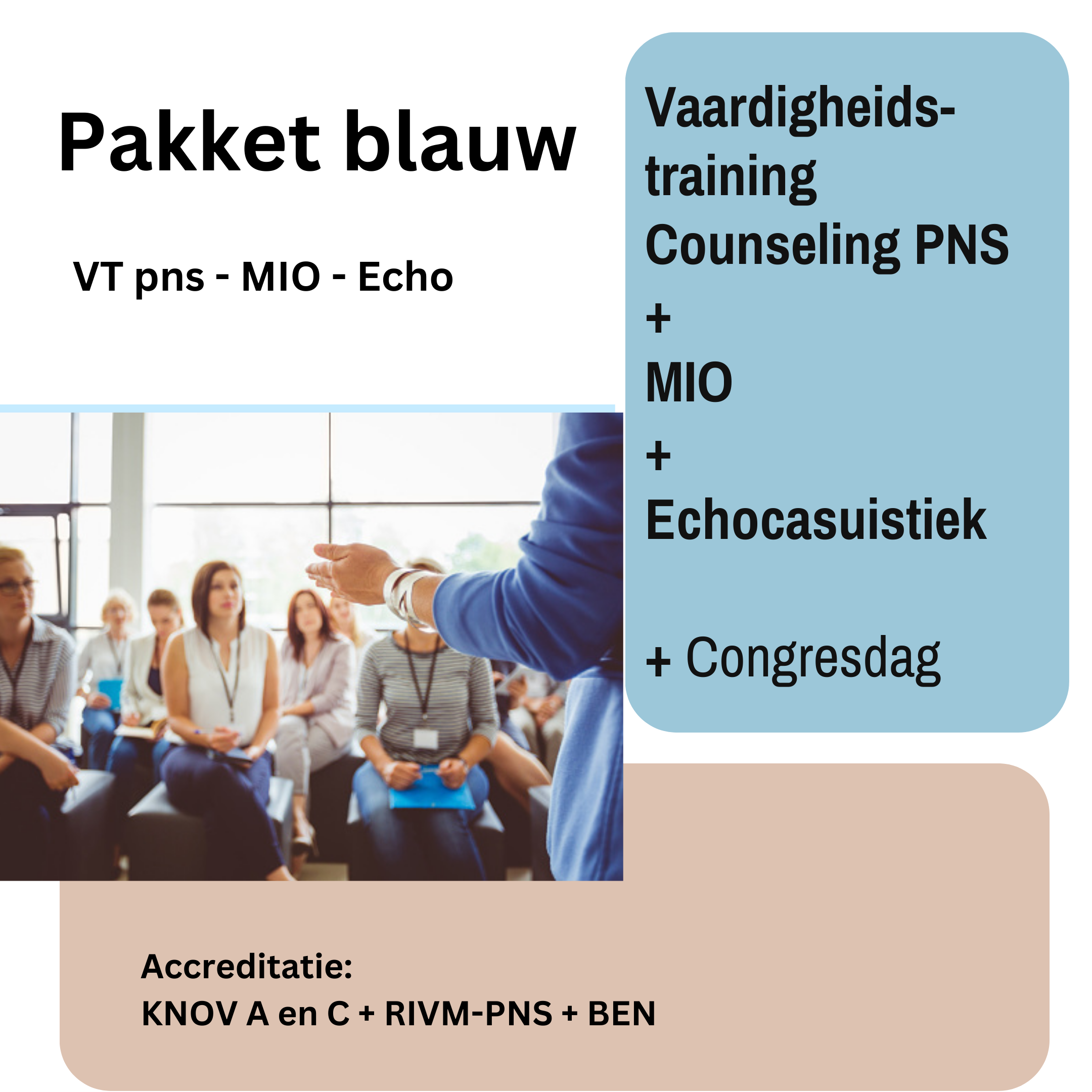 Pakket blauw

VT pns - MIO - Echo

Vaardigheids-training Counseling PNS
+
MIO
+
Echocasuistiek

+ Congresdag

Accreditatie:
KNOV A en C + RIVM-PNS + BEN